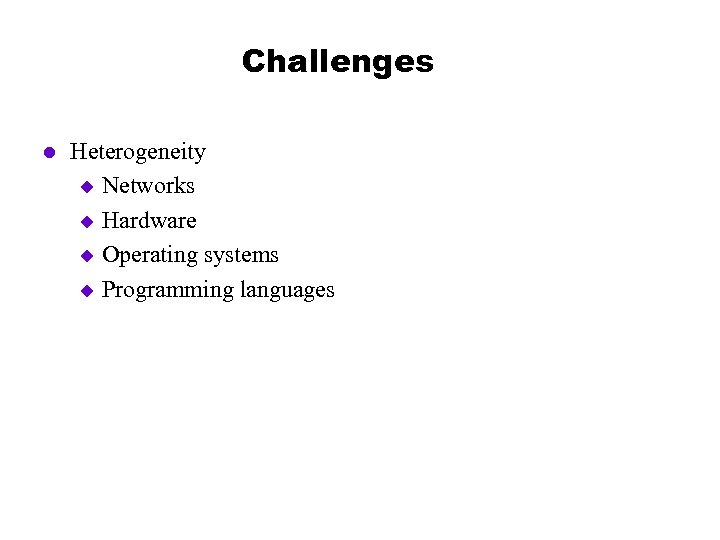 Challenges

- Heterogeneity
  - Networks
  - Hardware
  - Operating systems
  - Programming languages